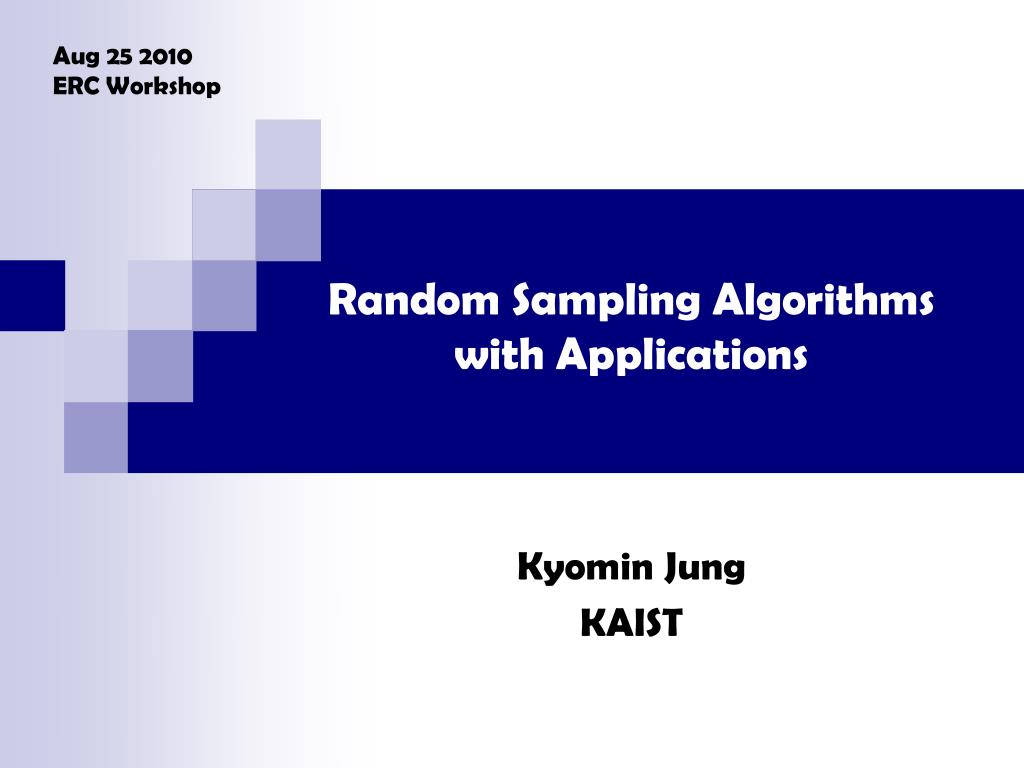 Aug 25 2010
ERC Workshop

Random Sampling Algorithms with Applications

Kyomin Jung
KAIST